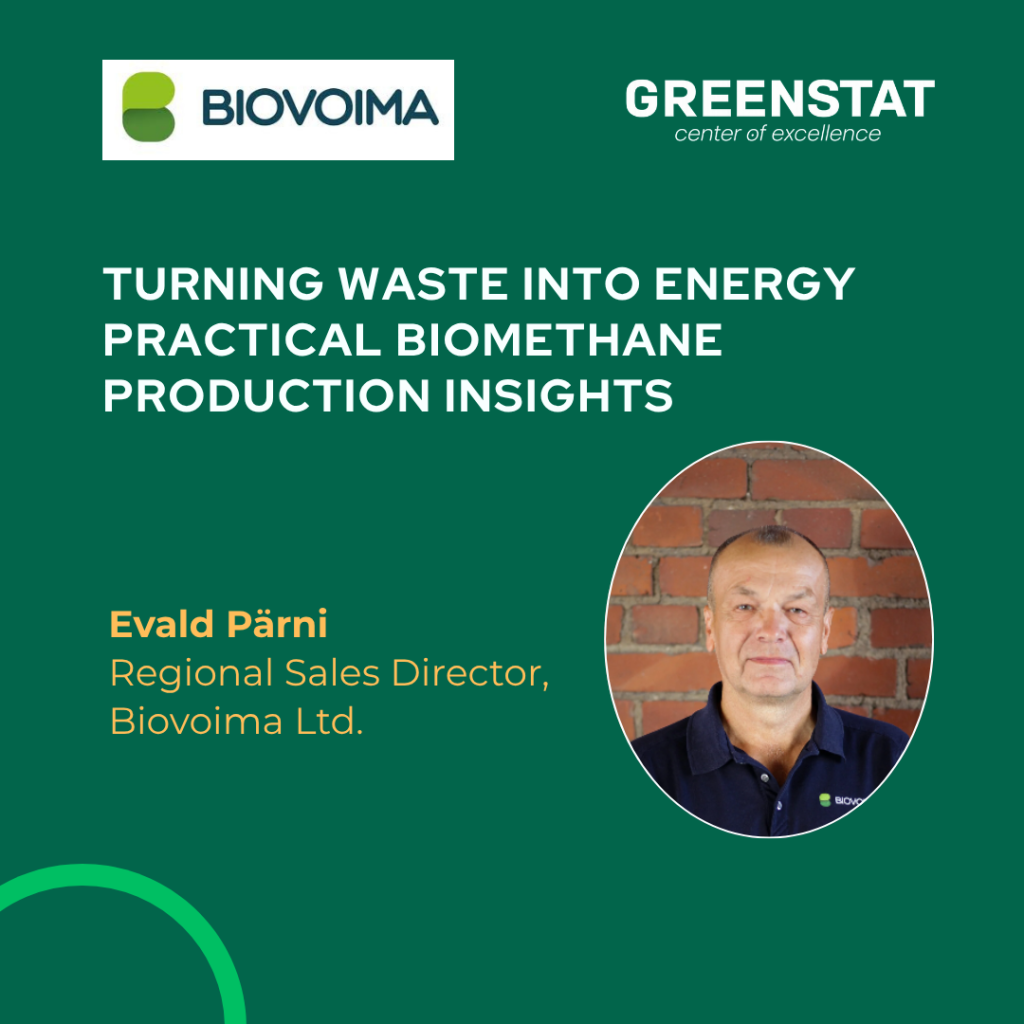 BIOVOIMA

GREENSTAT
center of excellence

TURNING WASTE INTO ENERGY
PRACTICAL BIOMETHANE
PRODUCTION INSIGHTS

Evald Pärni
Regional Sales Director,
Biovoima Ltd.

BIOVO